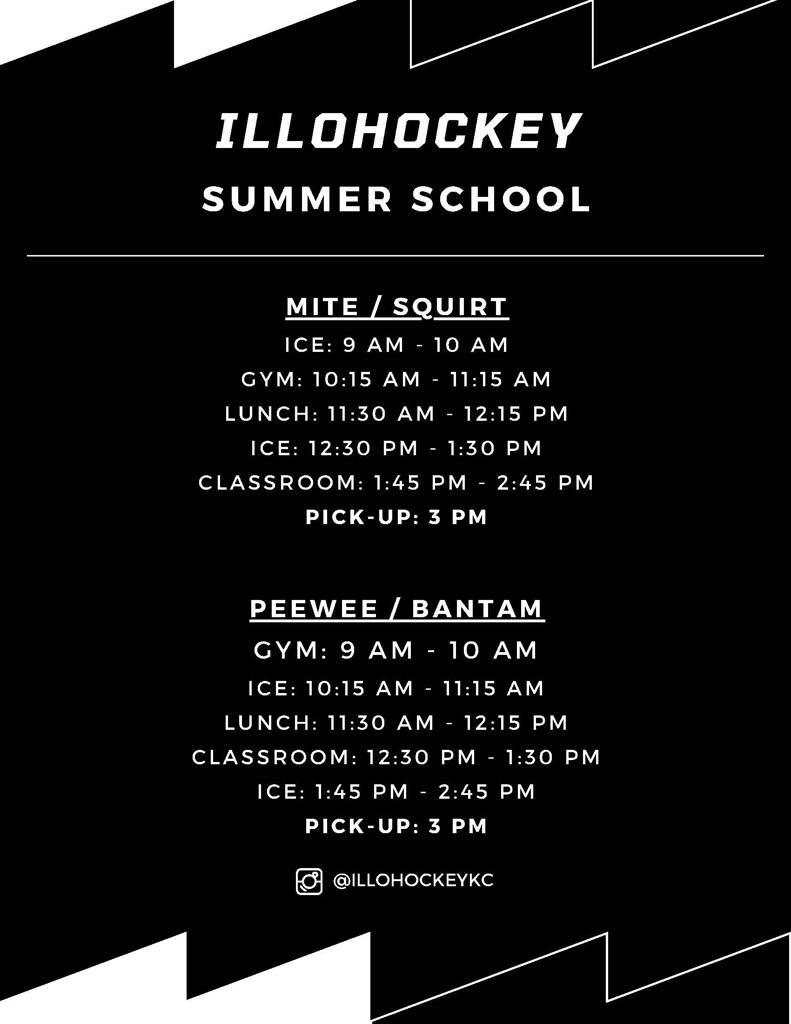 ILLOHOCKEY
SUMMER SCHOOL

MITE / SQUIRT
ICE: 9 AM - 10 AM
GYM: 10:15 AM - 11:15 AM
LUNCH: 11:30 AM - 12:15 PM
ICE: 12:30 PM - 1:30 PM
CLASSROOM: 1:45 PM - 2:45 PM
PICK-UP: 3 PM

PEEWEE / BANTAM
GYM: 9 AM - 10 AM
ICE: 10:15 AM - 11:15 AM
LUNCH: 11:30 AM - 12:15 PM
CLASSROOM: 12:30 PM - 1:30 PM
ICE: 1:45 PM - 2:45 PM
PICK-UP: 3 PM

@ILLOHOCKEYKC